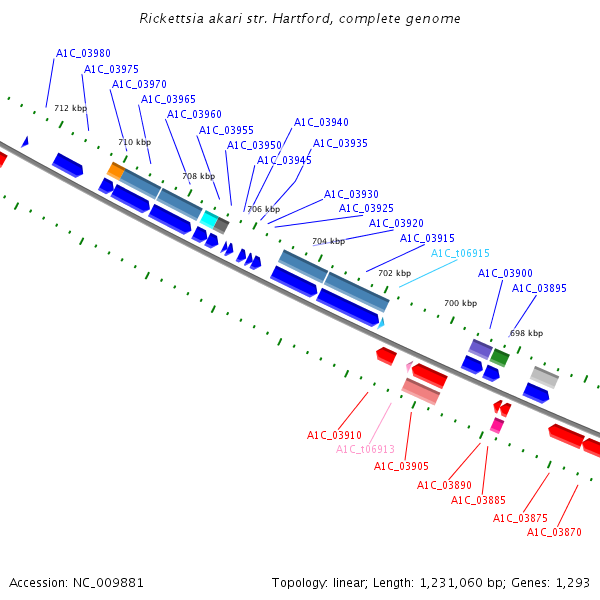 Rickettsia akari str. Hartford, complete genome

A1C_03980
A1C_03975
A1C_03970
A1C_03965
A1C_03960
A1C_03955
A1C_03950
A1C_03945
A1C_03940
A1C_03935
A1C_03930
A1C_03925
A1C_03920
A1C_03915
A1C_t06915
A1C_03900
A1C_03895

712 kbp
710 kbp
708 kbp
706 kbp
704 kbp
702 kbp
700 kbp
698 kbp

A1C_03910
A1C_t06913
A1C_03905
A1C_03890
A1C_03885
A1C_03875
A1C_03870

Accession: NC_009881
Topology: linear; Length: 1,231,060 bp; Genes: 1,293